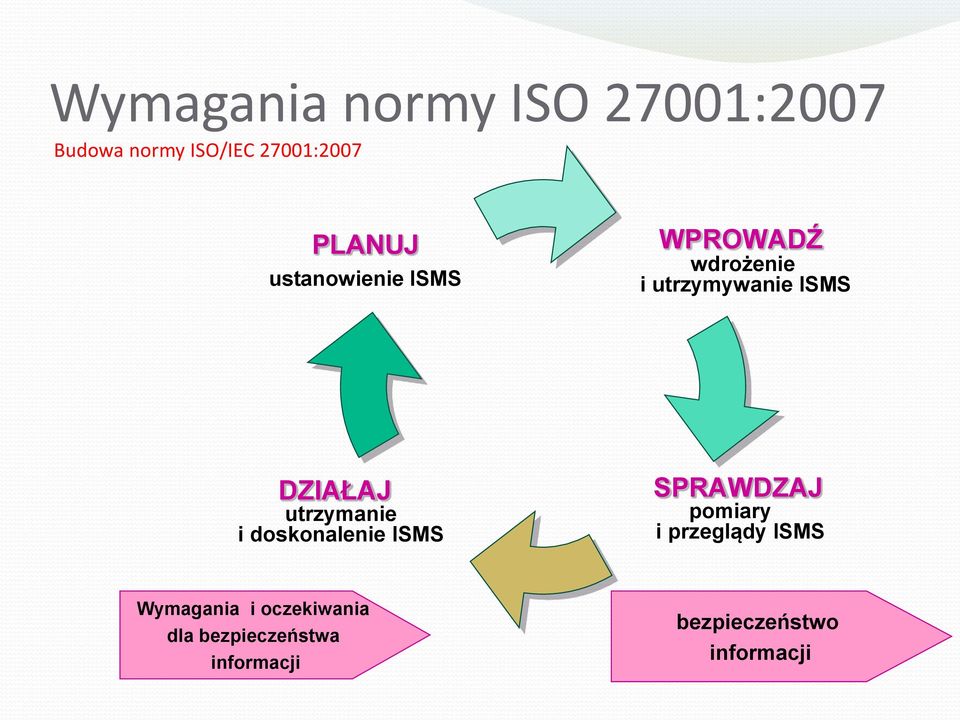 Wymagania normy ISO 27001:2007

Budowa normy ISO/IEC 27001:2007

PLANUJ
ustanowienie ISMS

WPROWADŹ
wdrożenie
i utrzymywanie ISMS

SPRAWDZAJ
pomiary
i przeglądy ISMS

DZIAŁAJ
utrzymanie
i doskonalenie ISMS

Wymagania i oczekiwania dla bezpieczeństwa informacji

bezpieczeństwo informacji